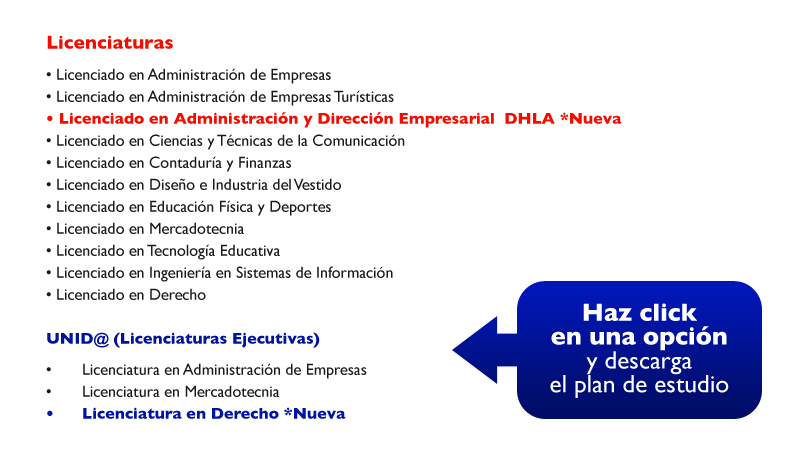 Licenciaturas

• Licenciado en Administración de Empresas
• Licenciado en Administración de Empresas Turísticas
• Licenciado en Administración y Dirección Empresarial DHLA *Nueva
• Licenciado en Ciencias y Técnicas de la Comunicación
• Licenciado en Contaduría y Finanzas
• Licenciado en Diseño e Industria del Vestido
• Licenciado en Educación Física y Deportes
• Licenciado en Mercadotecnia
• Licenciado en Tecnología Educativa
• Licenciado en Ingeniería en Sistemas de Información
• Licenciado en Derecho

UNID@ (Licenciaturas Ejecutivas)

• Licenciatura en Administración de Empresas
• Licenciatura en Mercadotecnia
• Licenciatura en Derecho *Nueva

Haz click en una opción y descarga el plan de estudio